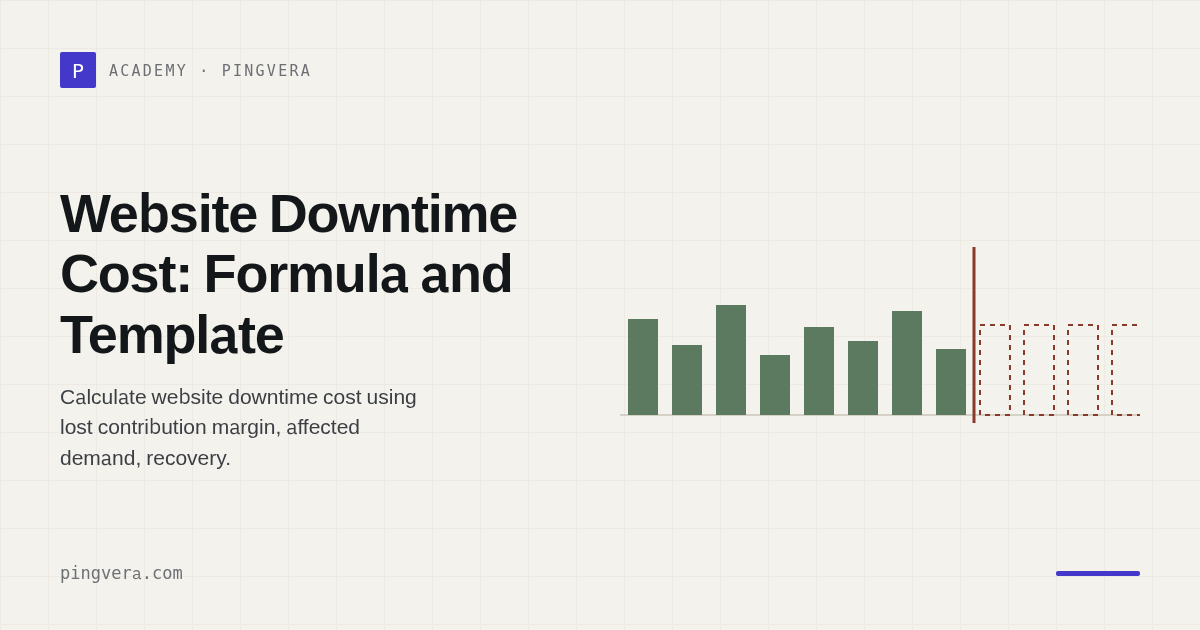 P ACADEMY · PINGVERA

Website Downtime Cost: Formula and Template

Calculate website downtime cost using lost contribution margin, affected demand, recovery.

pingvera.com